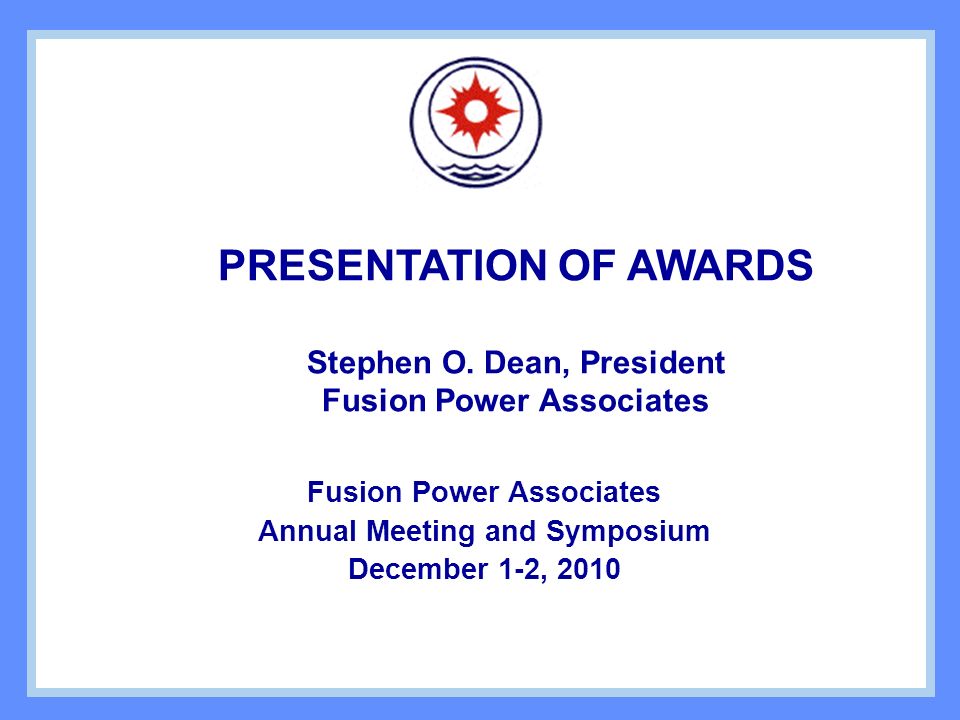 PRESENTATION OF AWARDS

Stephen O. Dean, President
Fusion Power Associates

Fusion Power Associates
Annual Meeting and Symposium
December 1-2, 2010